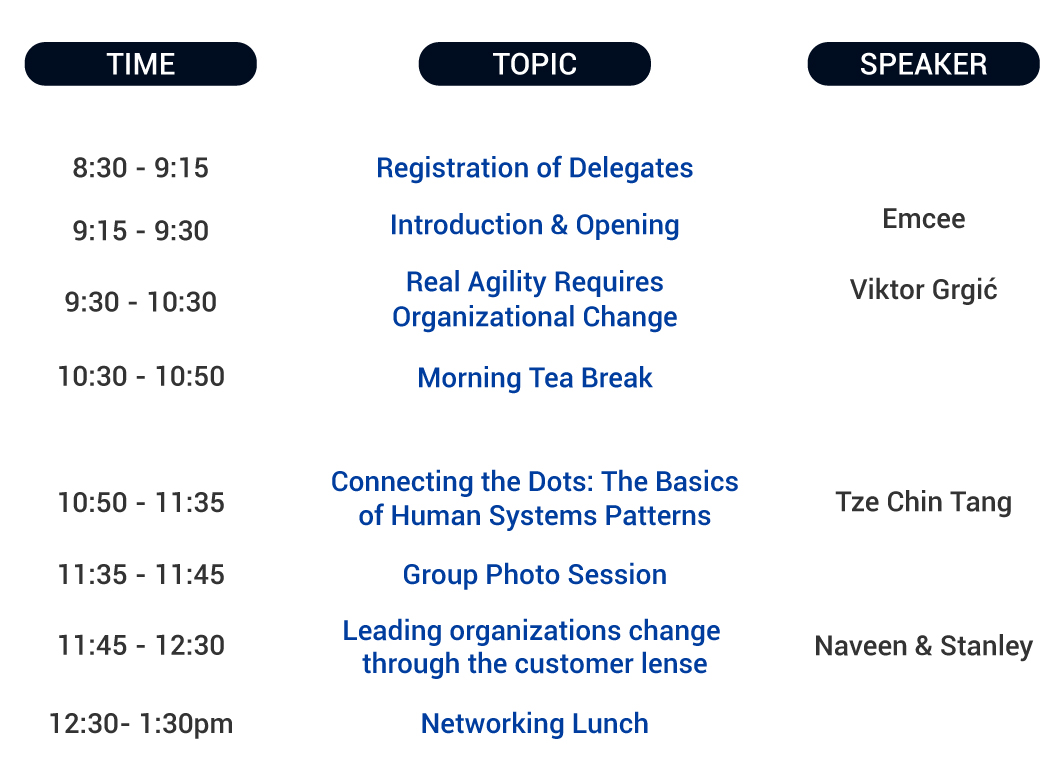 | TIME | TOPIC | SPEAKER |
|---|---|---|
| 8:30 - 9:15 | Registration of Delegates | |
| 9:15 - 9:30 | Introduction & Opening | Emcee |
| 9:30 - 10:30 | Real Agility Requires Organizational Change | Viktor Grgić |
| 10:30 - 10:50 | Morning Tea Break | |
| 10:50 - 11:35 | Connecting the Dots: The Basics of Human Systems Patterns | Tze Chin Tang |
| 11:35 - 11:45 | Group Photo Session | |
| 11:45 - 12:30 | Leading organizations change through the customer lense | Naveen & Stanley |
| 12:30- 1:30pm | Networking Lunch | |